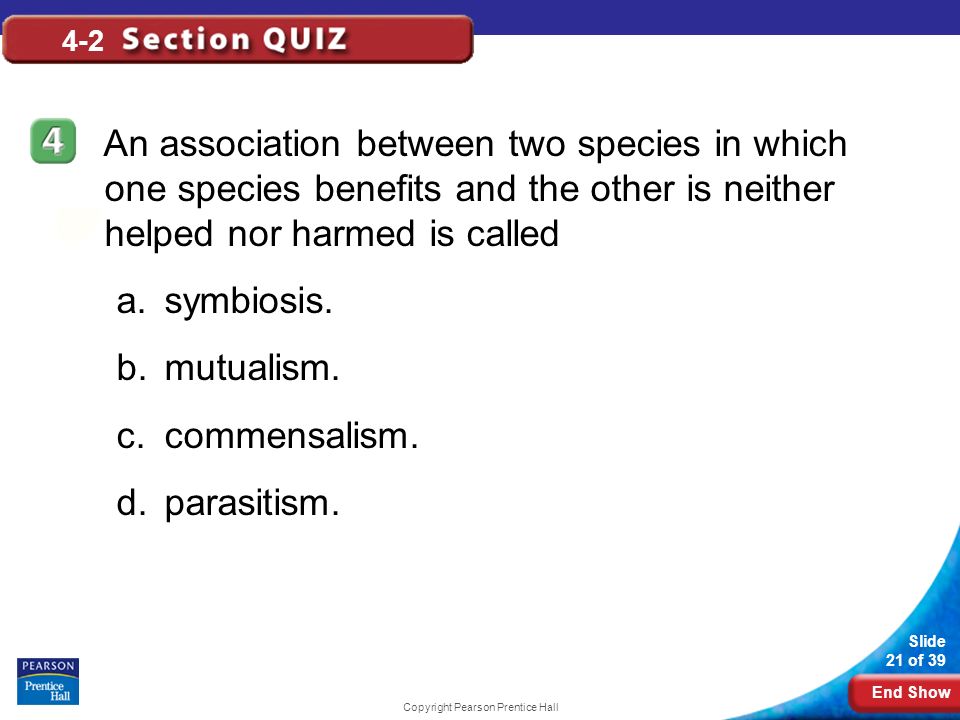 4-2 Section QUIZ

4 An association between two species in which one species benefits and the other is neither helped nor harmed is called

a. symbiosis.

b. mutualism.

c. commensalism.

d. parasitism.

PEARSON Prentice Hall

Copyright Pearson Prentice Hall

Slide 21 of 39

End Show